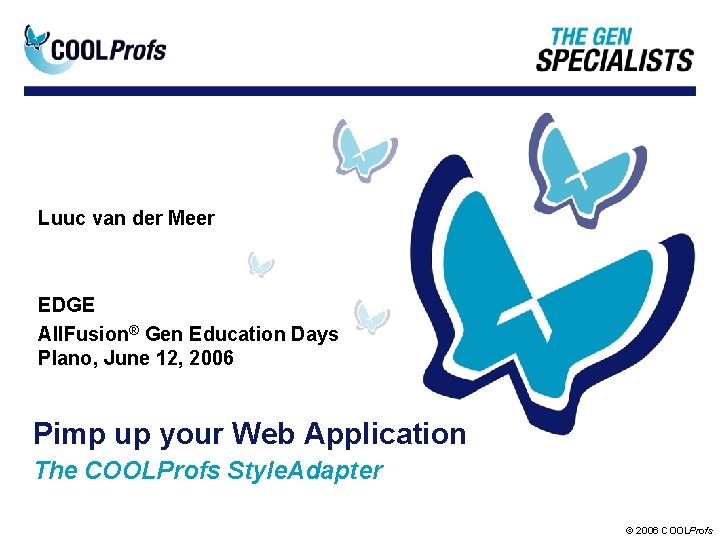 COOLProfs

THE GEN SPECIALISTS

Luuc van der Meer

EDGE
AllFusion® Gen Education Days
Plano, June 12, 2006

Pimp up your Web Application
The COOLProfs StyleAdapter

© 2006 COOLProfs